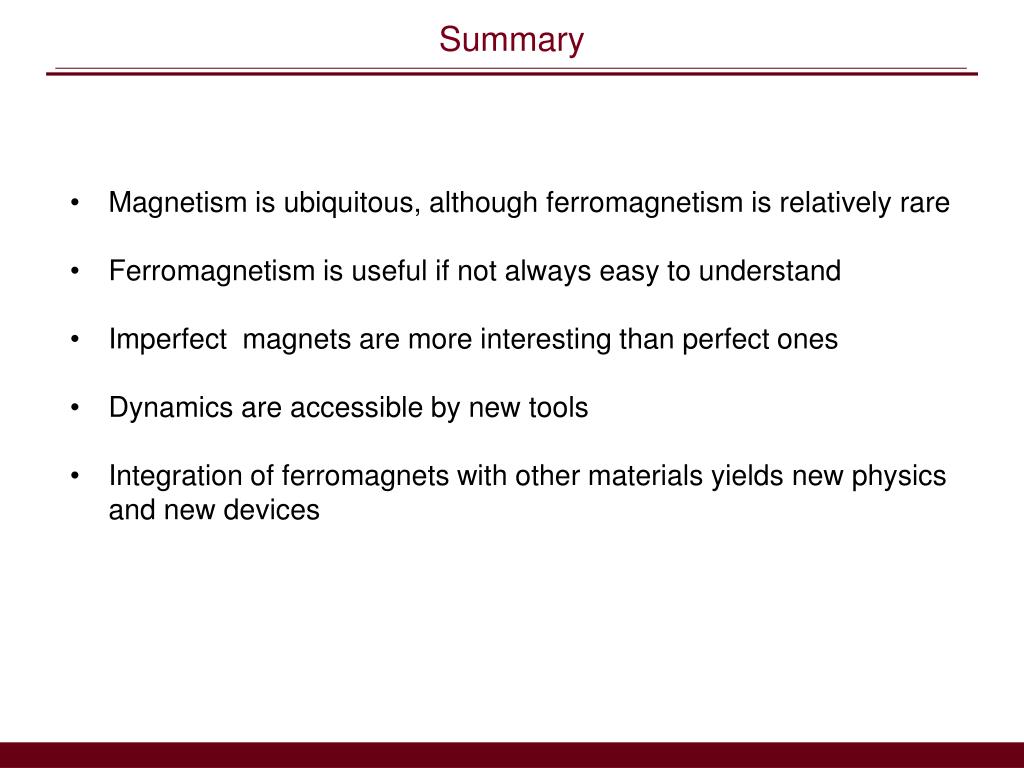 Summary

• Magnetism is ubiquitous, although ferromagnetism is relatively rare

• Ferromagnetism is useful if not always easy to understand

• Imperfect magnets are more interesting than perfect ones

• Dynamics are accessible by new tools

• Integration of ferromagnets with other materials yields new physics and new devices